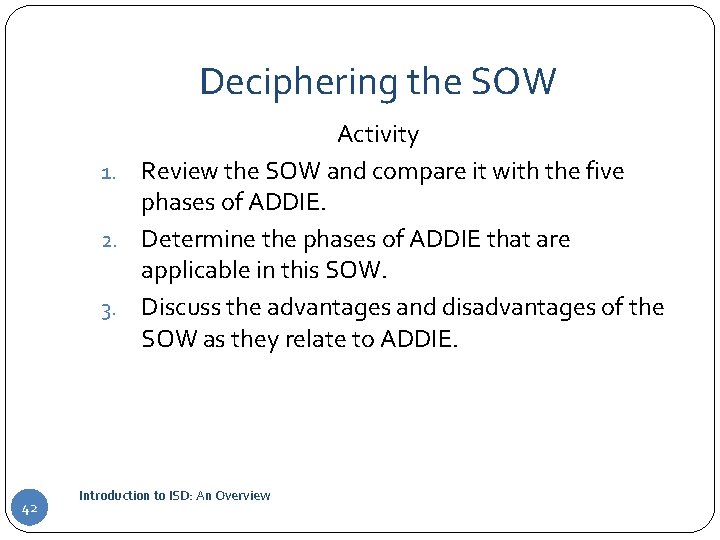 Deciphering the SOW

Activity

1. Review the SOW and compare it with the five phases of ADDIE.
2. Determine the phases of ADDIE that are applicable in this SOW.
3. Discuss the advantages and disadvantages of the SOW as they relate to ADDIE.

42

Introduction to ISD: An Overview